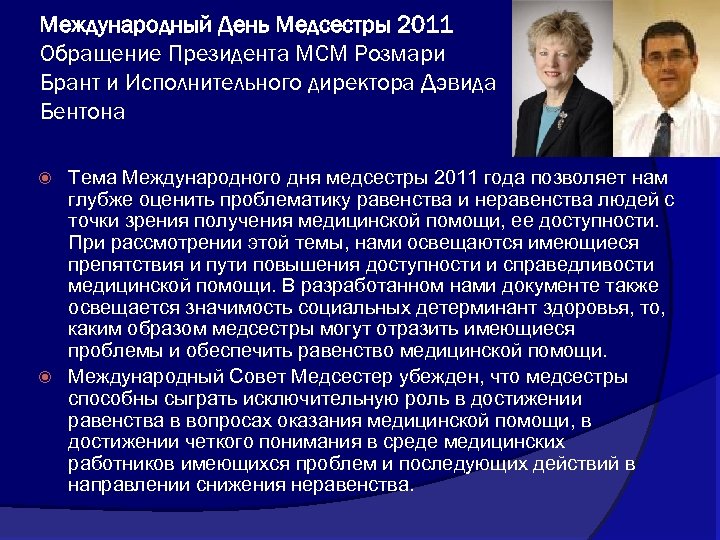 Международный День Медсестры 2011
Обращение Президента МСМ Розмари Брант и Исполнительного директора Дэвида Бентона

Тема Международного дня медсестры 2011 года позволяет нам глубже оценить проблематику равенства и неравенства людей с точки зрения получения медицинской помощи, ее доступности. При рассмотрении этой темы, нами освещаются имеющиеся препятствия и пути повышения доступности и справедливости медицинской помощи. В разработанном нами документе также освещается значимость социальных детерминант здоровья, то, каким образом медсестры могут отразить имеющиеся проблемы и обеспечить равенство медицинской помощи.

Международный Совет Медсестер убежден, что медсестры способны сыграть исключительную роль в достижении равенства в вопросах оказания медицинской помощи, в достижении четкого понимания в среде медицинских работников имеющихся проблем и последующих действий в направлении снижения неравенства.